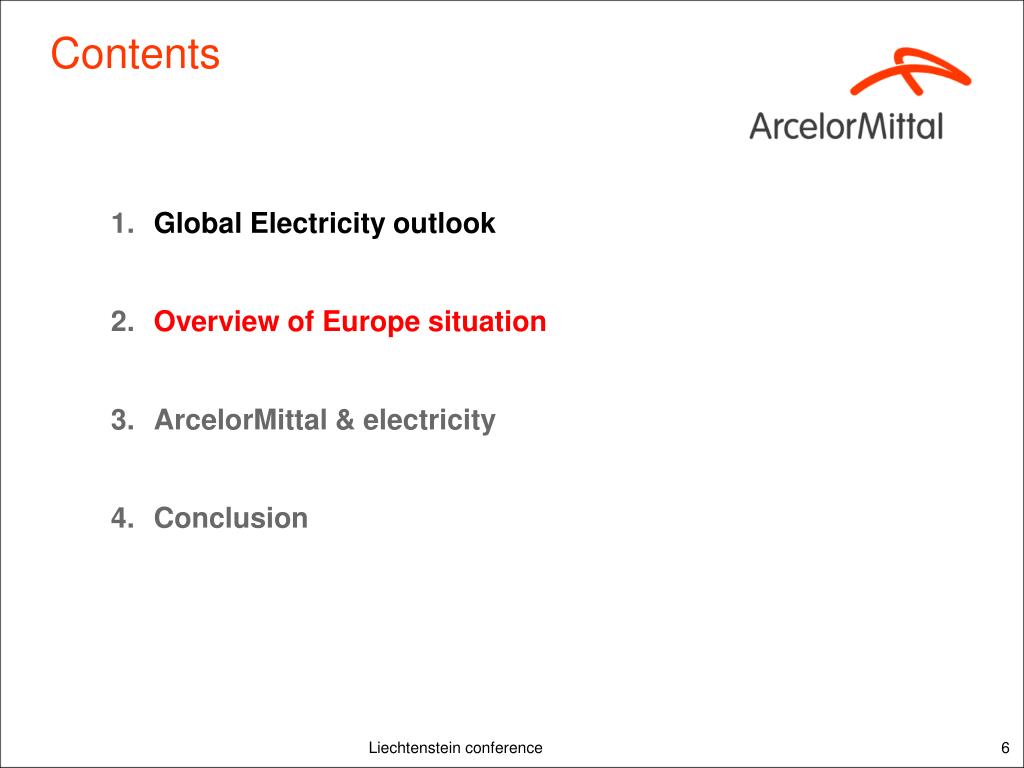 Contents

ArcelorMittal

1. Global Electricity outlook

2. Overview of Europe situation

3. ArcelorMittal & electricity

4. Conclusion

Liechtenstein conference

6